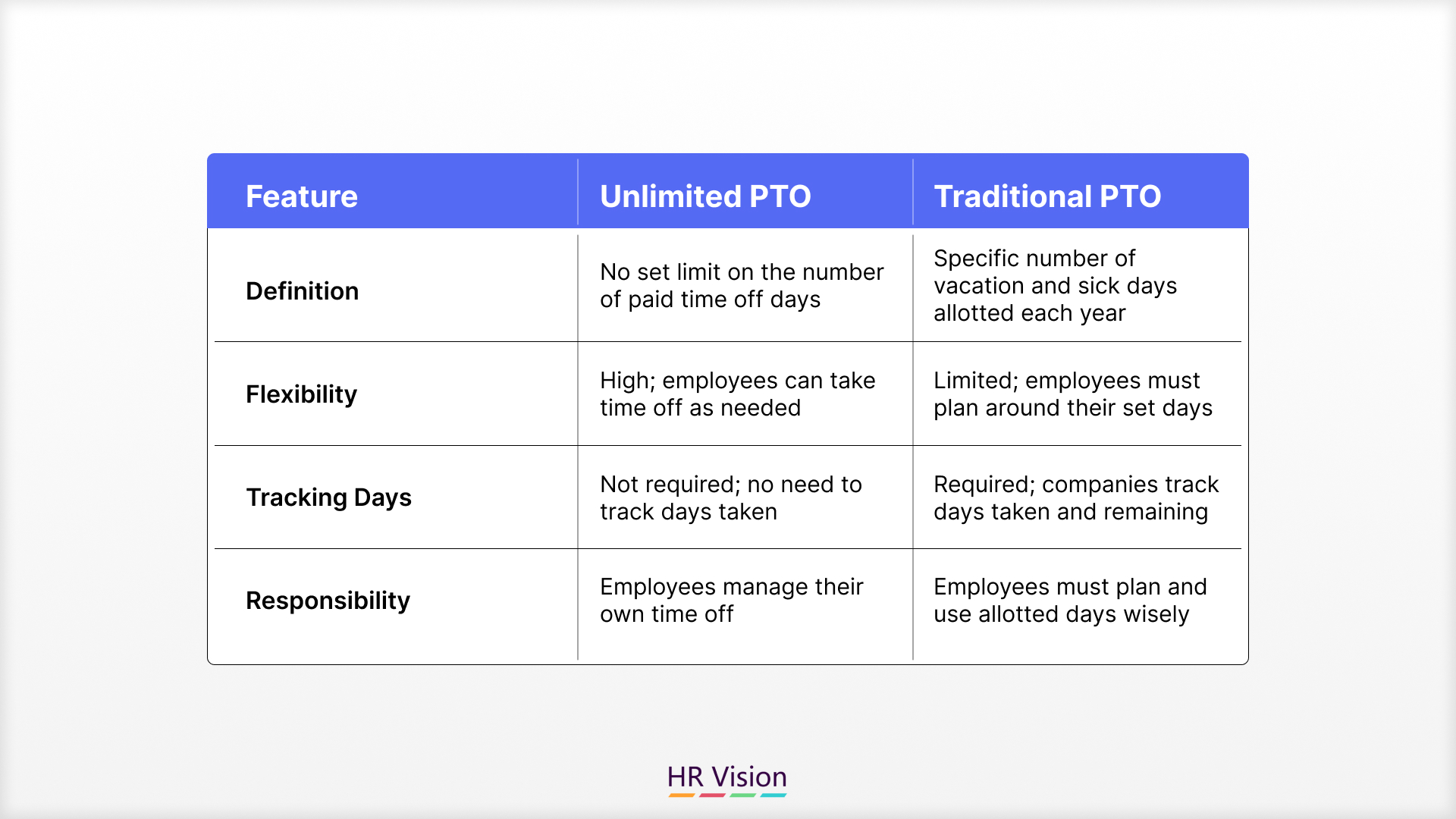 | Feature | Unlimited PTO | Traditional PTO |
|---|---|---|
| Definition | No set limit on the number of paid time off days | Specific number of vacation and sick days allotted each year |
| Flexibility | High; employees can take time off as needed | Limited; employees must plan around their set days |
| Tracking Days | Not required; no need to track days taken | Required; companies track days taken and remaining |
| Responsibility | Employees manage their own time off | Employees must plan and use allotted days wisely |

HR Vision